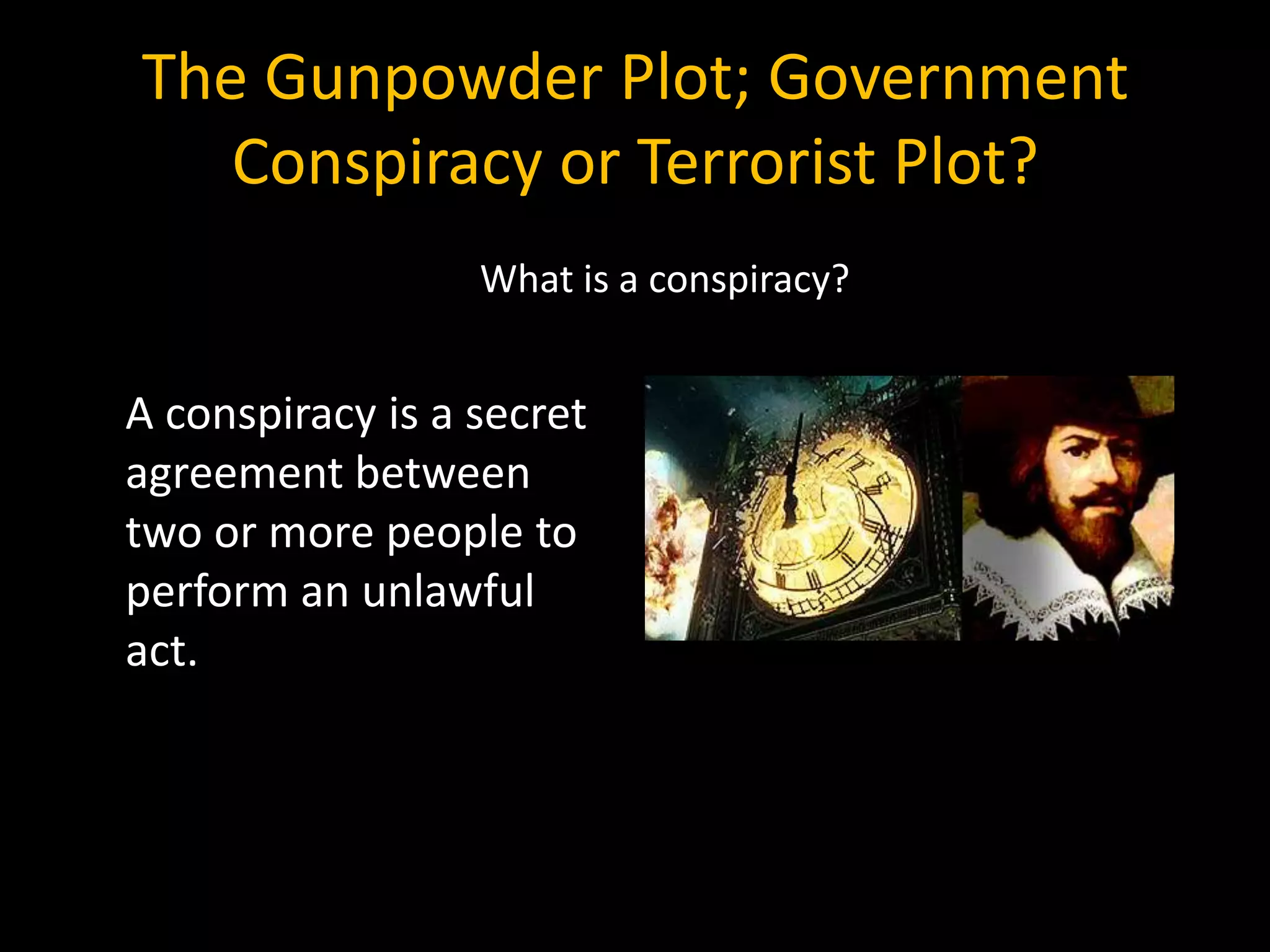 The Gunpowder Plot; Government Conspiracy or Terrorist Plot?

What is a conspiracy?

A conspiracy is a secret agreement between two or more people to perform an unlawful act.